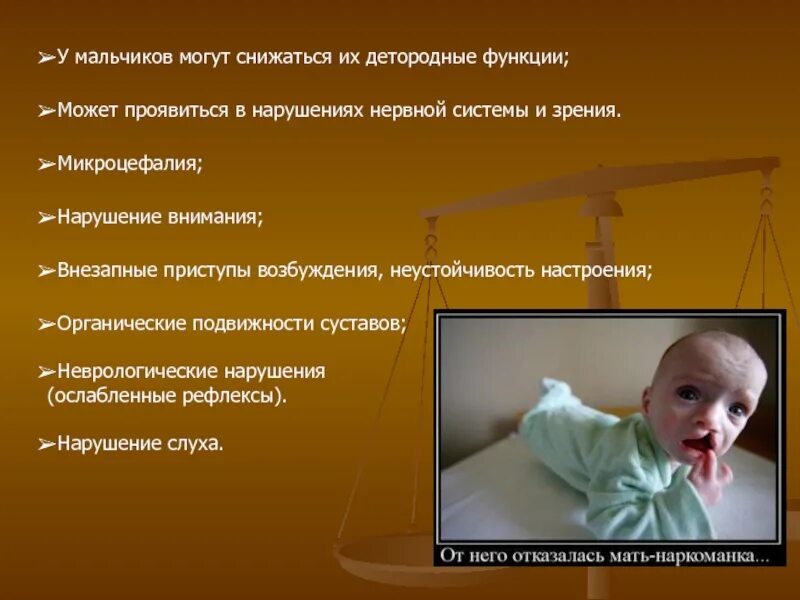 ➢У мальчиков могут снижаться их детородные функции;

➢Может проявиться в нарушениях нервной системы и зрения.

➢Микроцефалия;

➢Нарушение внимания;

➢Внезапные приступы возбуждения, неустойчивость настроения;

➢Органические подвижности суставов;

➢Неврологические нарушения (ослабленные рефлексы).

➢Нарушение слуха.

От него отказалась мать-наркоманка...